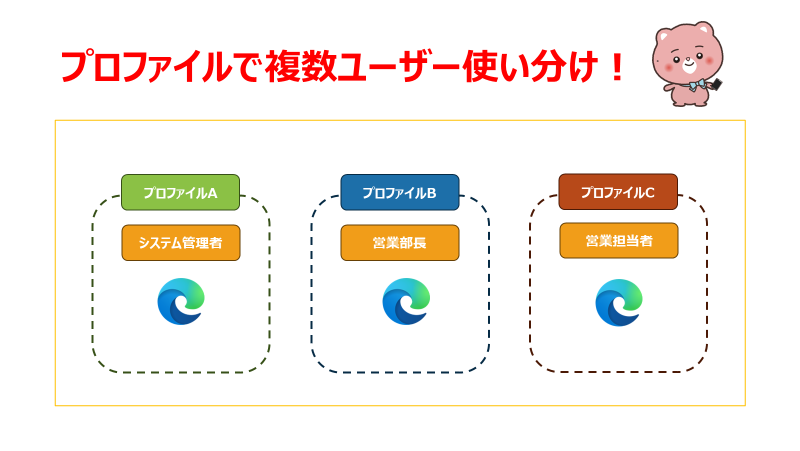 プロファイルで複数ユーザー使い分け！

プロファイルA

システム管理者

プロファイルB

営業部長

プロファイルC

営業担当者